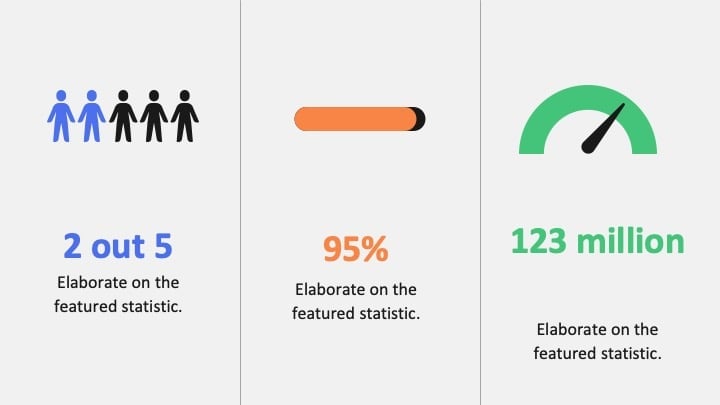 2 out 5
Elaborate on the featured statistic.

95%
Elaborate on the featured statistic.

123 million
Elaborate on the featured statistic.